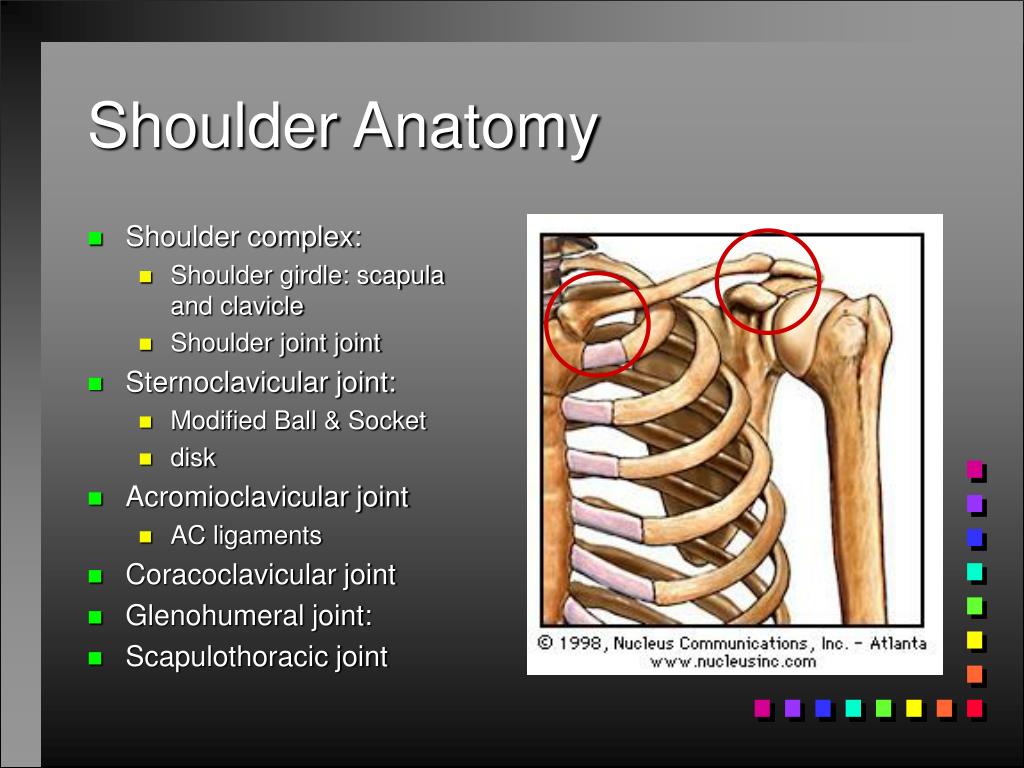 Shoulder Anatomy

- Shoulder complex:
  - Shoulder girdle: scapula and clavicle
  - Shoulder joint joint
- Sternoclavicular joint:
  - Modified Ball & Socket
  - disk
- Acromioclavicular joint
  - AC ligaments
- Coracoclavicular joint
- Glenohumeral joint:
- Scapulothoracic joint

© 1998, Nucleus Communications, Inc. - Atlanta
www.nucleusinc.com